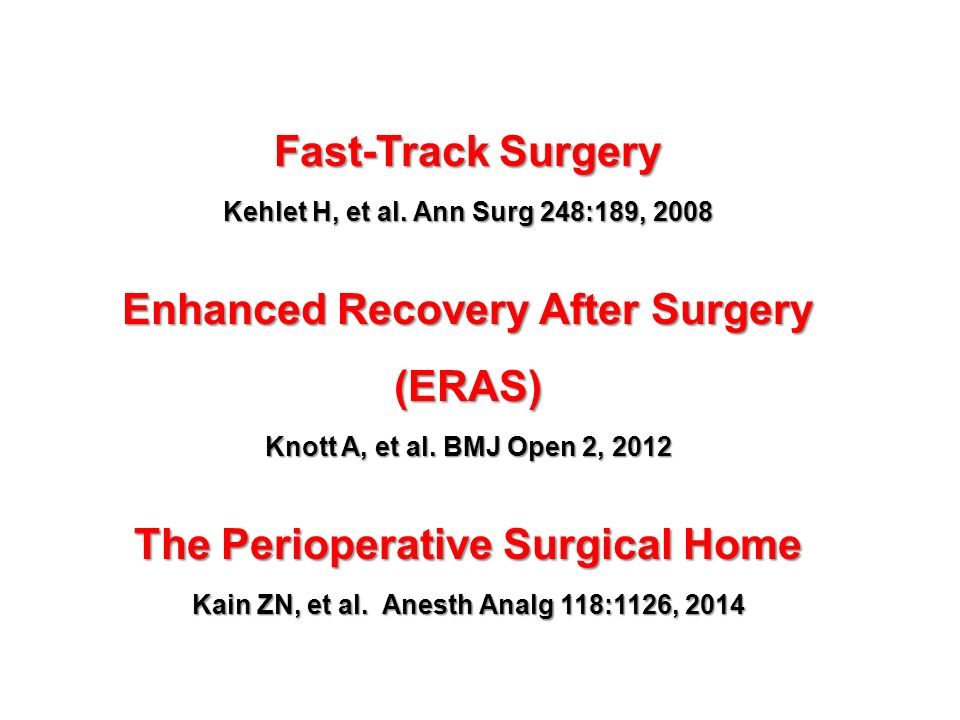 Fast-Track Surgery

Kehlet H, et al. Ann Surg 248:189, 2008

Enhanced Recovery After Surgery (ERAS)

Knott A, et al. BMJ Open 2, 2012

The Perioperative Surgical Home

Kain ZN, et al. Anesth Analg 118:1126, 2014